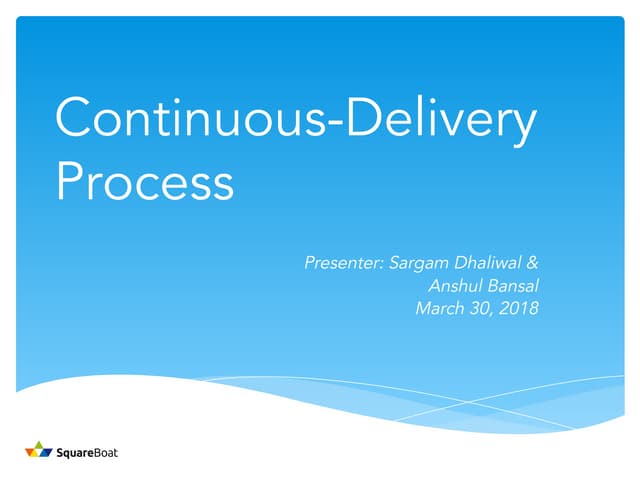 Continuous-Delivery Process

Presenter: Sargam Dhaliwal &
Anshul Bansal
March 30, 2018

SquareBoat